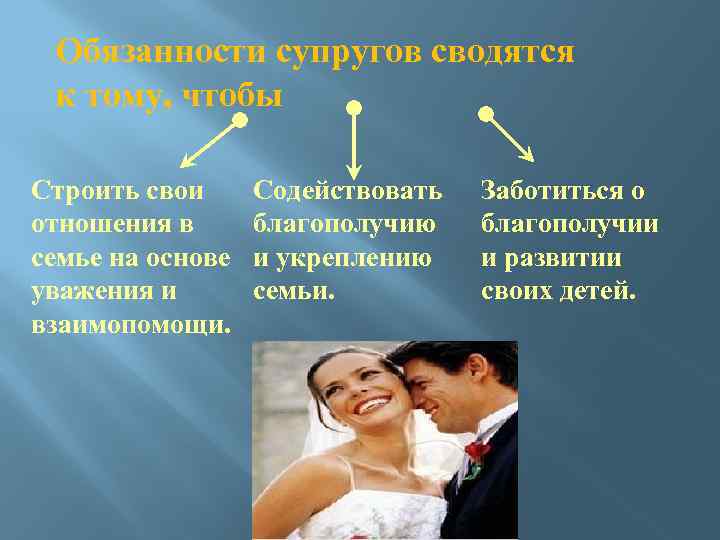 Обязанности супругов сводятся к тому, чтобы

Строить свои отношения в семье на основе уважения и взаимопомощи.

Содействовать благополучию и укреплению семьи.

Заботиться о благополучии и развитии своих детей.